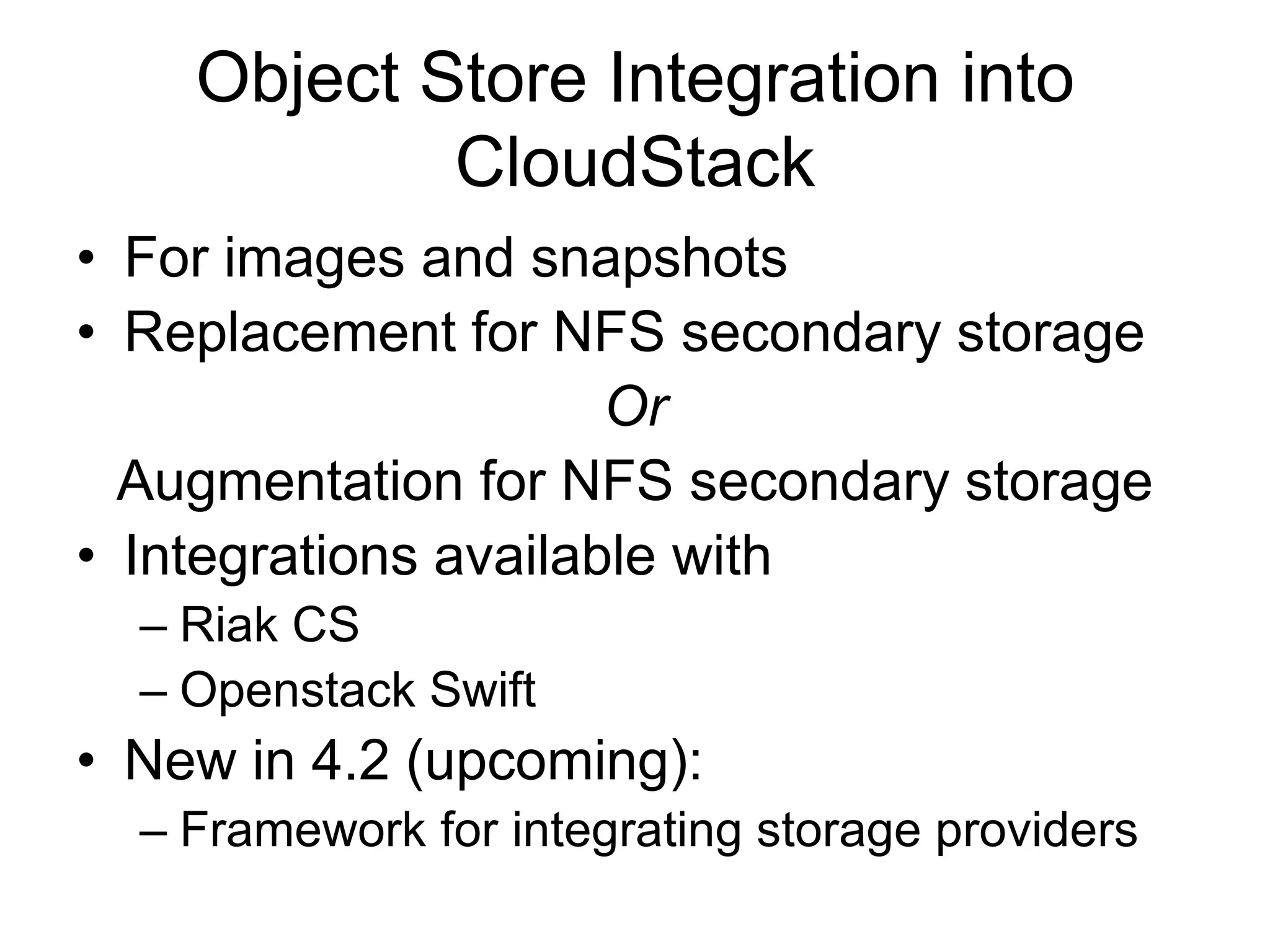 Object Store Integration into CloudStack

• For images and snapshots
• Replacement for NFS secondary storage

Or

Augmentation for NFS secondary storage
• Integrations available with
– Riak CS
– Openstack Swift
• New in 4.2 (upcoming):
– Framework for integrating storage providers